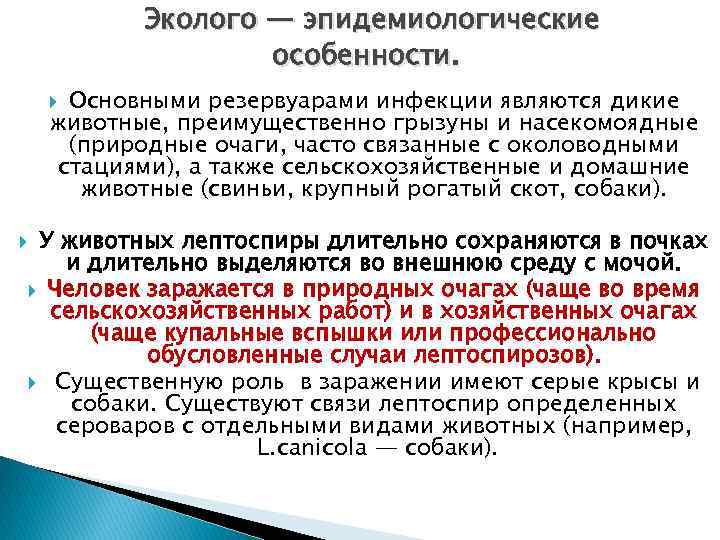 Эколого — эпидемиологические особенности.

Основными резервуарами инфекции являются дикие животные, преимущественно грызуны и насекомоядные (природные очаги, часто связанные с околоводными стациями), а также сельскохозяйственные и домашние животные (свиньи, крупный рогатый скот, собаки).

У животных лептоспиры длительно сохраняются в почках и длительно выделяются во внешнюю среду с мочой.

Человек заражается в природных очагах (чаще во время сельскохозяйственных работ) и в хозяйственных очагах (чаще купальные вспышки или профессионально обусловленные случаи лептоспирозов).

Существенную роль в заражении имеют серые крысы и собаки. Существуют связи лептоспир определенных сероваров с отдельными видами животных (например, L.canicola — собаки).